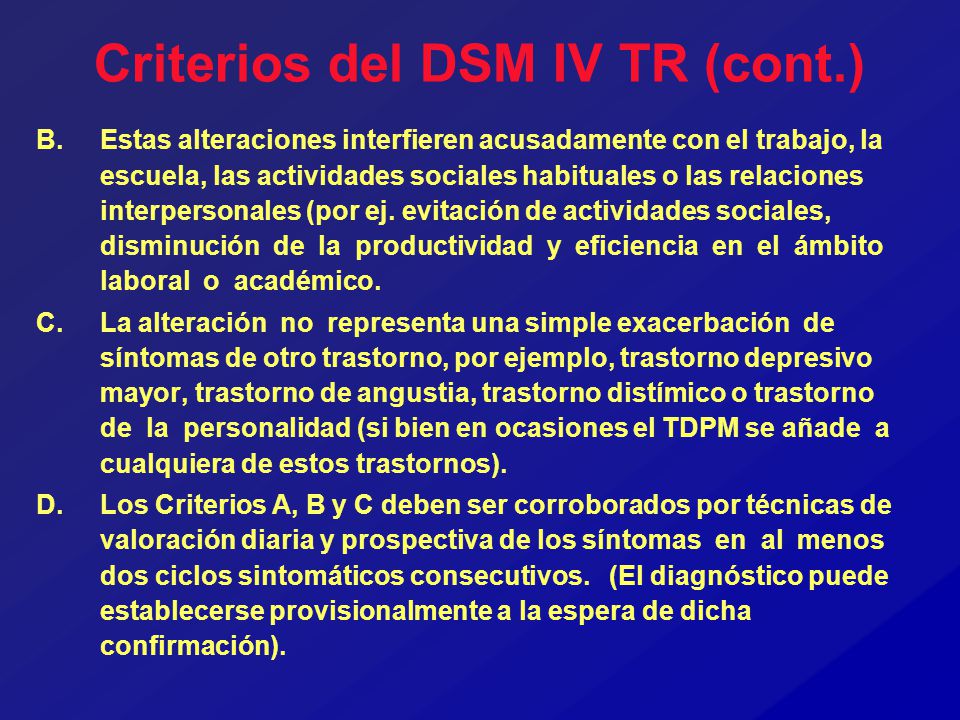 Criterios del DSM IV TR (cont.)

B. Estas alteraciones interfieren acusadamente con el trabajo, la escuela, las actividades sociales habituales o las relaciones interpersonales (por ej. evitación de actividades sociales, disminución de la productividad y eficiencia en el ámbito laboral o académico.

C. La alteración no representa una simple exacerbación de síntomas de otro trastorno, por ejemplo, trastorno depresivo mayor, trastorno de angustia, trastorno distímico o trastorno de la personalidad (si bien en ocasiones el TDPM se añade a cualquiera de estos trastornos).

D. Los Criterios A, B y C deben ser corroborados por técnicas de valoración diaria y prospectiva de los síntomas en al menos dos ciclos sintomáticos consecutivos. (El diagnóstico puede establecerse provisionalmente a la espera de dicha confirmación).